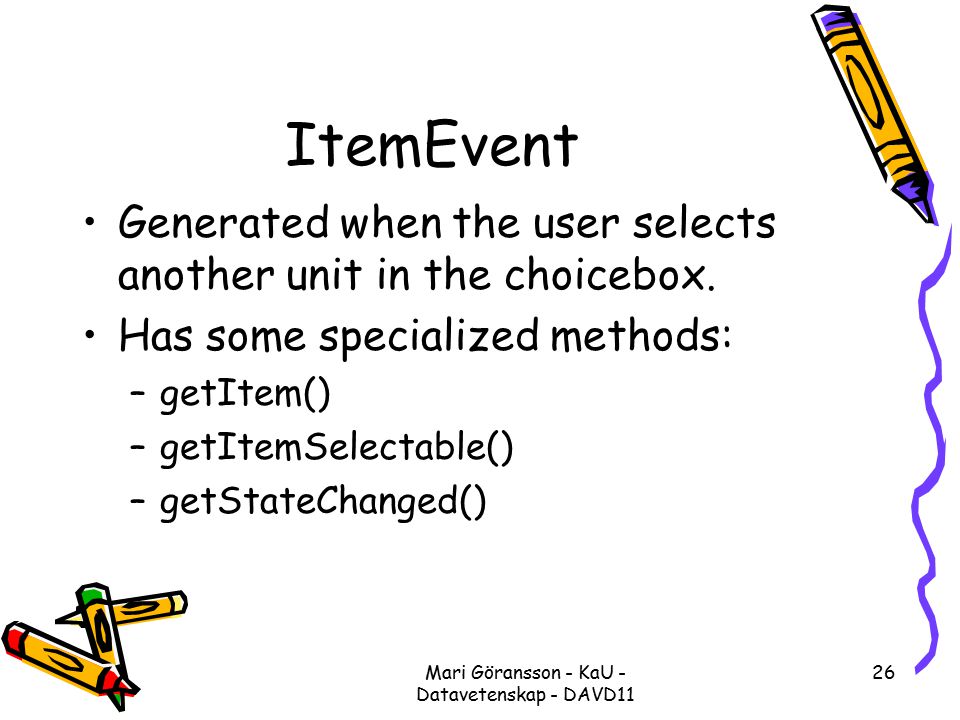 ItemEvent

• Generated when the user selects another unit in the choicebox.
• Has some specialized methods:
– getItem()
– getItemSelectable()
– getStateChanged()

Mari Göransson - KaU - Datavetenskap - DAVD11

26